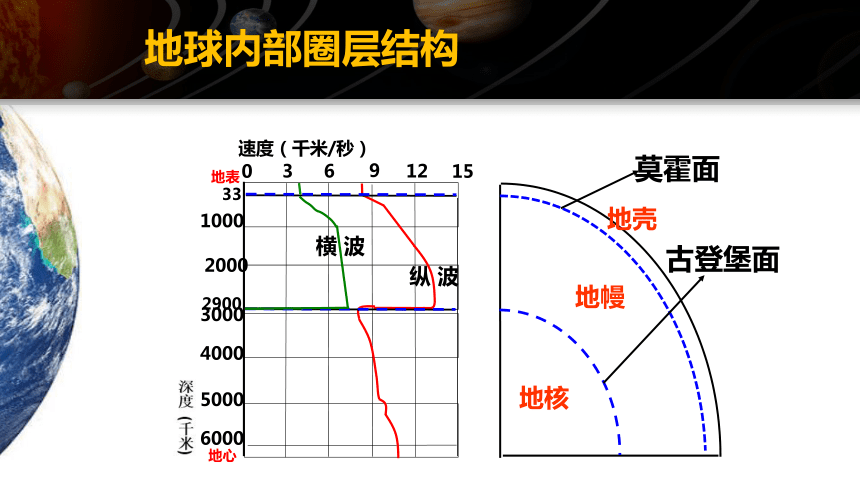 地球内部圈层结构

速度（千米/秒）
0 3 6 9 12 15
地表
33
1000
2000
2900
3000
4000
5000
6000
地心
深度（千米）
横波
纵波

莫霍面
地壳
古登堡面
地幔
地核